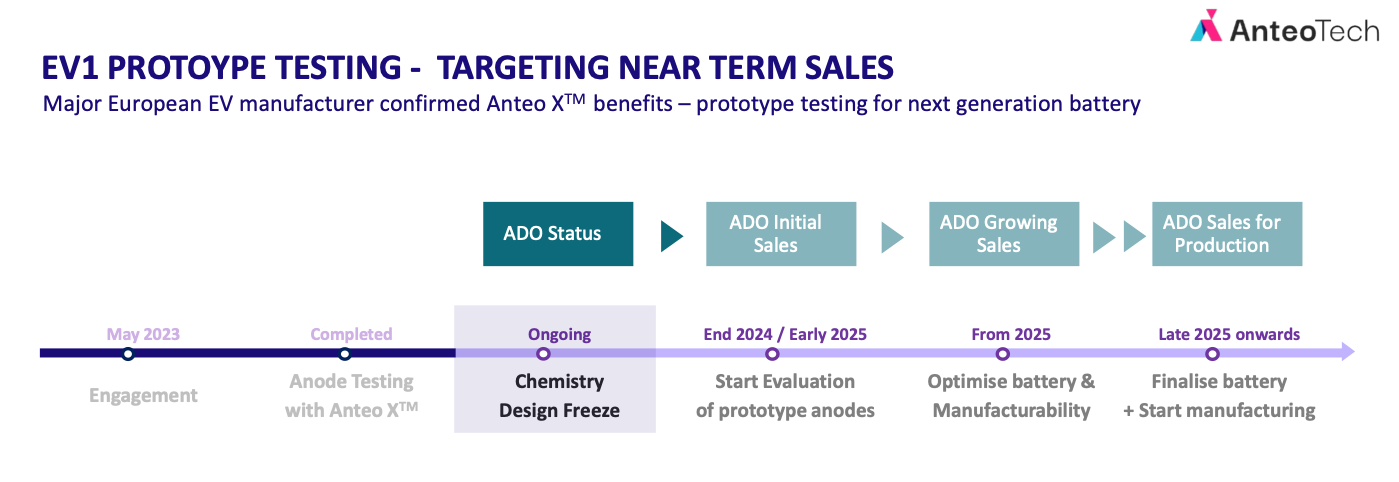 AnteoTech

EV1 PROTOYPE TESTING - TARGETING NEAR TERM SALES

Major European EV manufacturer confirmed Anteo X$^{TM}$ benefits – prototype testing for next generation battery

ADO Status

ADO Initial Sales

ADO Growing Sales

ADO Sales for Production

May 2023
Engagement

Completed
Anode Testing with Anteo X$^{TM}$

Ongoing
Chemistry Design Freeze

End 2024 / Early 2025
Start Evaluation of prototype anodes

From 2025
Optimise battery & Manufacturability

Late 2025 onwards
Finalise battery + Start manufacturing